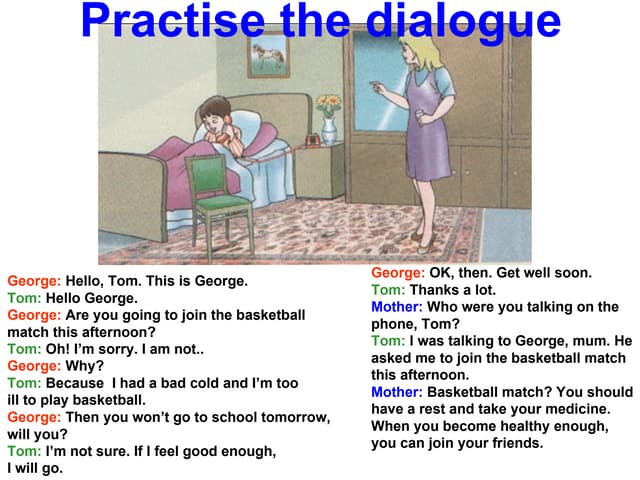 Practise the dialogue

George: Hello, Tom. This is George.
Tom: Hello George.
George: Are you going to join the basketball match this afternoon?
Tom: Oh! I'm sorry. I am not..
George: Why?
Tom: Because I had a bad cold and I'm too ill to play basketball.
George: Then you won't go to school tomorrow, will you?
Tom: I'm not sure. If I feel good enough, I will go.

George: OK, then. Get well soon.
Tom: Thanks a lot.
Mother: Who were you talking on the phone, Tom?
Tom: I was talking to George, mum. He asked me to join the basketball match this afternoon.
Mother: Basketball match? You should have a rest and take your medicine. When you become healthy enough, you can join your friends.